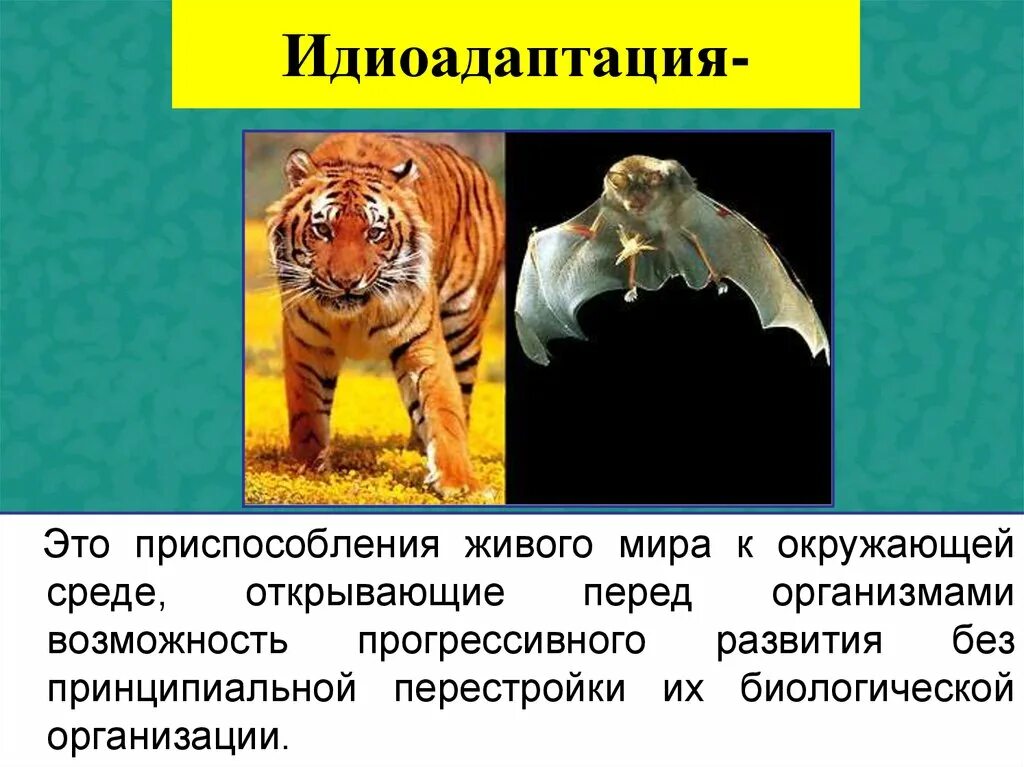 Идиоадаптация-

Это приспособления живого мира к окружающей среде, открывающие перед организмами возможность прогрессивного развития без принципиальной перестройки их биологической организации.